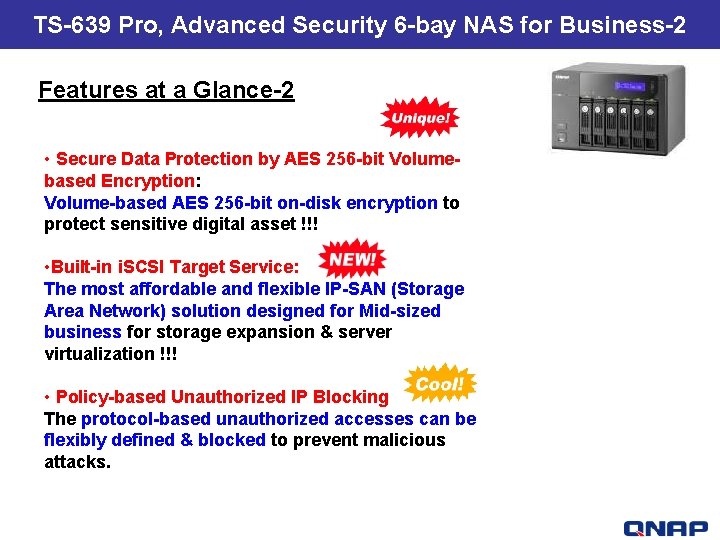 TS-639 Pro, Advanced Security 6-bay NAS for Business-2

Features at a Glance-2

Unique!

• Secure Data Protection by AES 256-bit Volume-based Encryption:
Volume-based AES 256-bit on-disk encryption to protect sensitive digital asset !!!

•Built-in iSCSI Target Service:

NEW!

The most affordable and flexible IP-SAN (Storage Area Network) solution designed for Mid-sized business for storage expansion & server virtualization !!!

• Policy-based Unauthorized IP Blocking

Cool!

The protocol-based unauthorized accesses can be flexibly defined & blocked to prevent malicious attacks.

QNAP